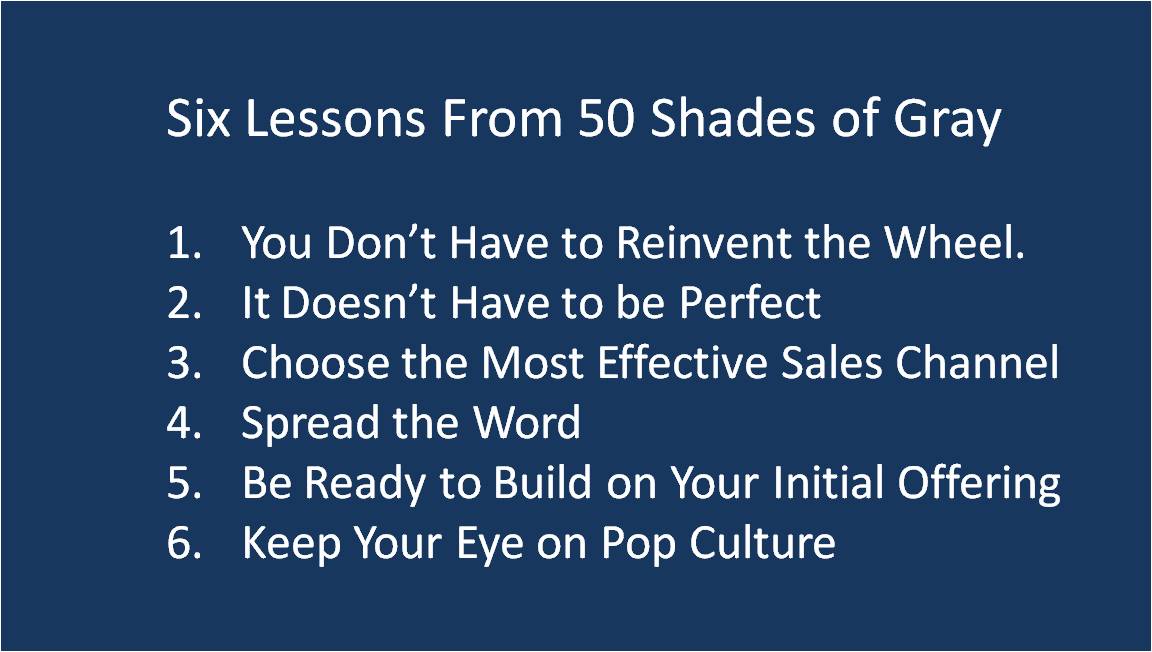 Six Lessons From 50 Shades of Gray

1. You Don’t Have to Reinvent the Wheel.
2. It Doesn’t Have to be Perfect
3. Choose the Most Effective Sales Channel
4. Spread the Word
5. Be Ready to Build on Your Initial Offering
6. Keep Your Eye on Pop Culture